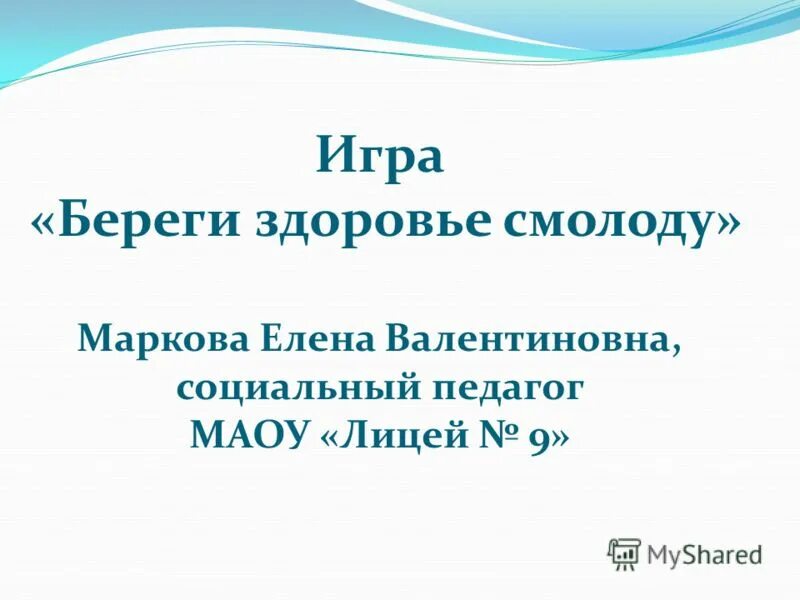 Игра
«Береги здоровье смолоду»

Маркова Елена Валентиновна,
социальный педагог
МАОУ «Лицей № 9»

MyShared